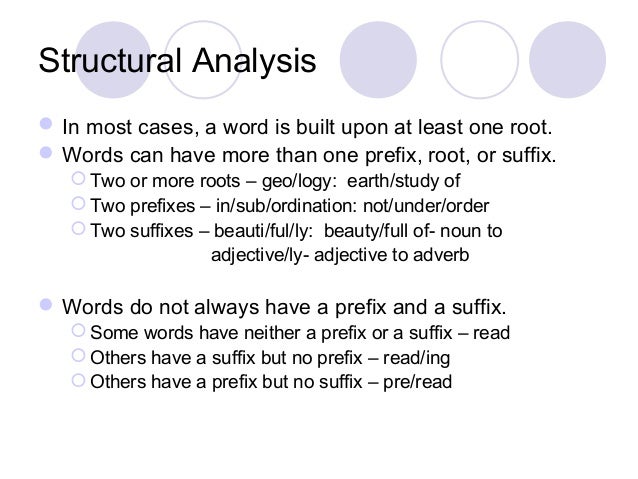 Structural Analysis

In most cases, a word is built upon at least one root.

Words can have more than one prefix, root, or suffix.

Two or more roots – geo/logy: earth/study of

Two prefixes – in/sub/ordination: not/under/order

Two suffixes – beauti/ful/ly: beauty/full of- noun to adjective/ly- adjective to adverb

Words do not always have a prefix and a suffix.

Some words have neither a prefix or a suffix – read

Others have a suffix but no prefix – read/ing

Others have a prefix but no suffix – pre/read